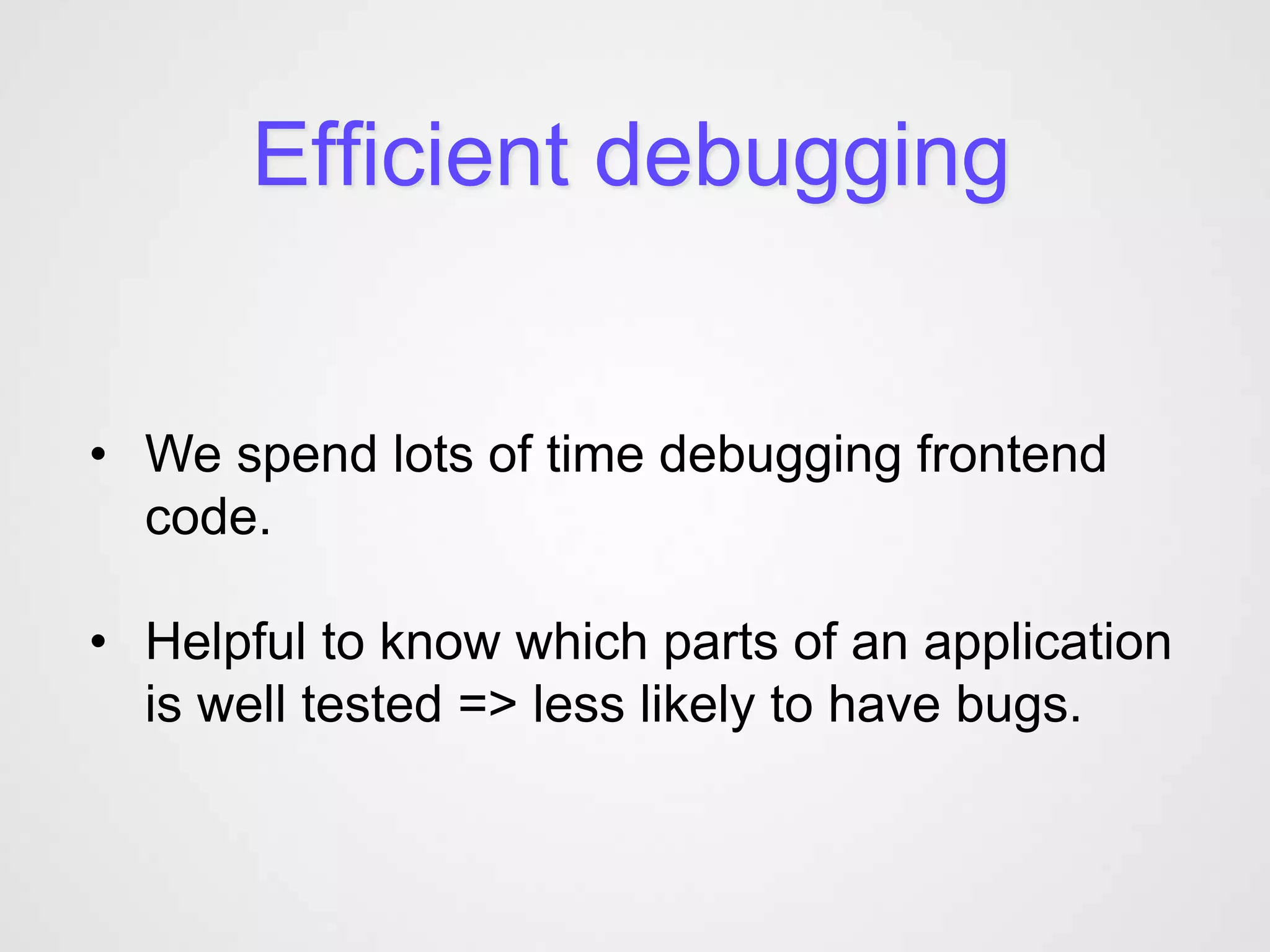 Efficient debugging

• We spend lots of time debugging frontend code.

• Helpful to know which parts of an application is well tested => less likely to have bugs.